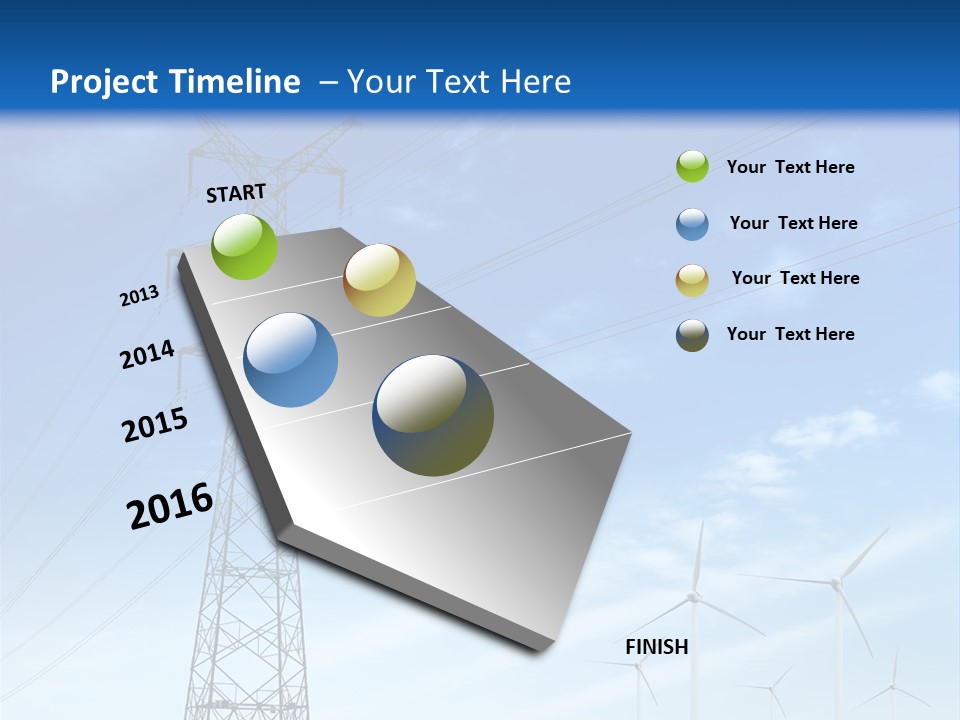 Project Timeline – Your Text Here

START

2013

2014

2015

2016

FINISH

Your Text Here

Your Text Here

Your Text Here

Your Text Here